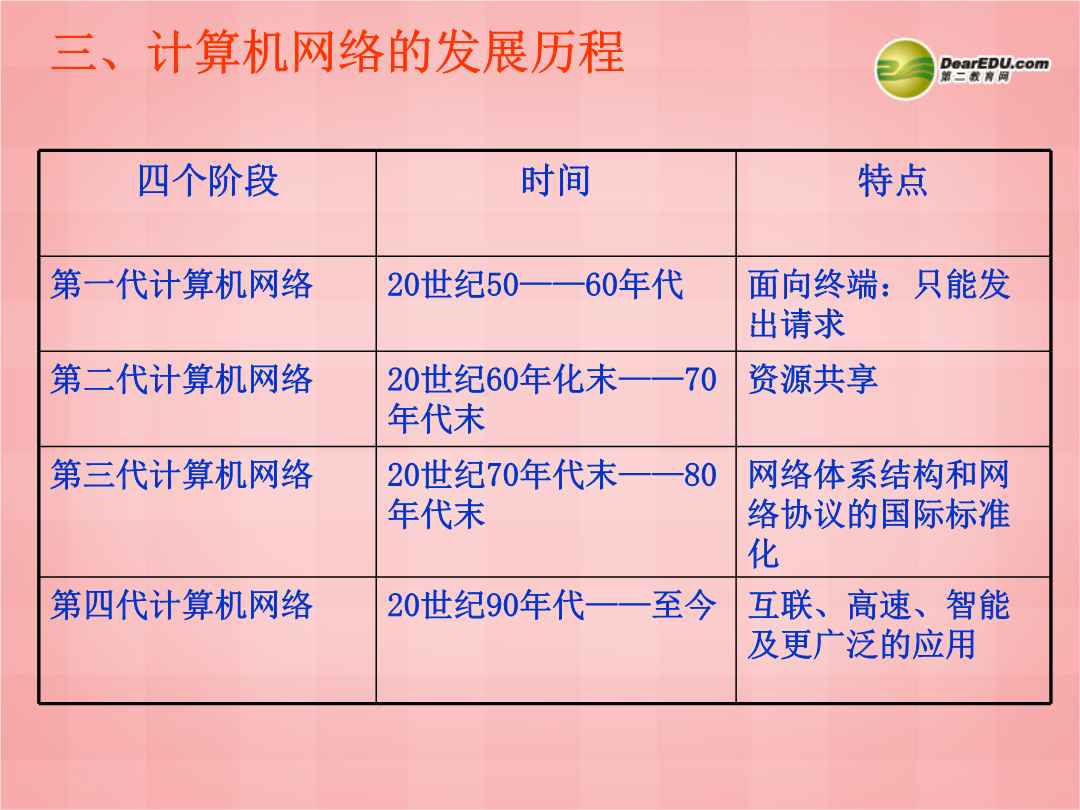 三、计算机网络的发展历程

DearEDU.com
第二教育网

| 四个阶段 | 时间 | 特点 |
|---|---|---|
| 第一代计算机网络 | 20世纪50——60年代 | 面向终端：只能发出请求 |
| 第二代计算机网络 | 20世纪60年化末——70年代末 | 资源共享 |
| 第三代计算机网络 | 20世纪70年代末——80年代末 | 网络体系结构和网络协议的国际标准化 |
| 第四代计算机网络 | 20世纪90年代——至今 | 互联、高速、智能及更广泛的应用 |